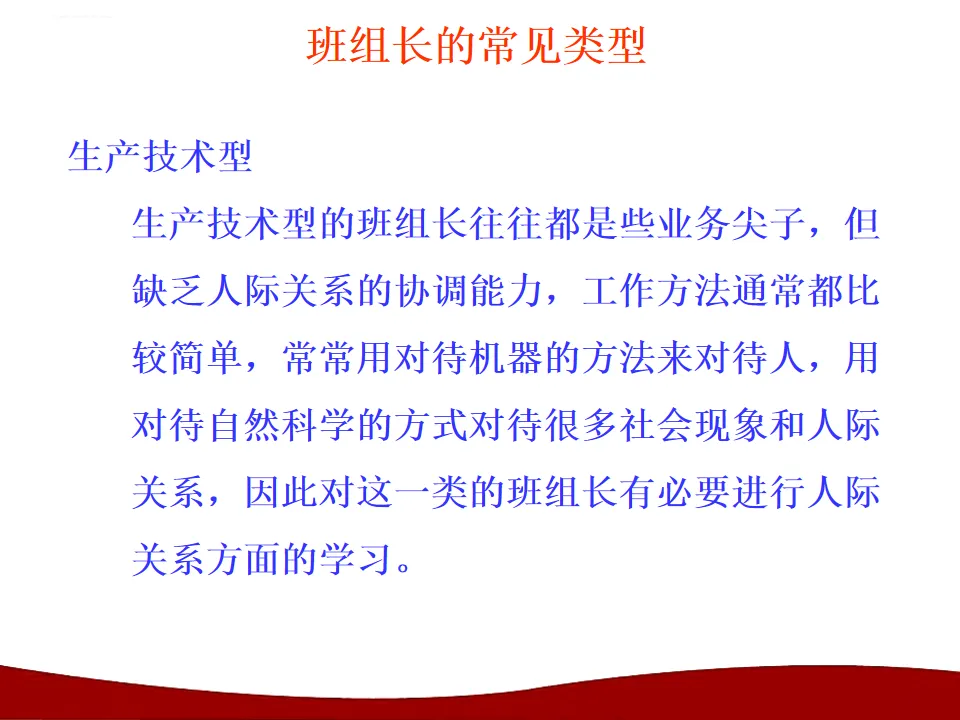 班组长的常见类型

生产技术型

生产技术型的班组长往往都是些业务尖子，但缺乏人际关系的协调能力，工作方法通常都比较简单，常常用对待机器的方法来对待人，用对待自然科学的方式对待很多社会现象和人际关系，因此对这一类的班组长有必要进行人际关系方面的学习。